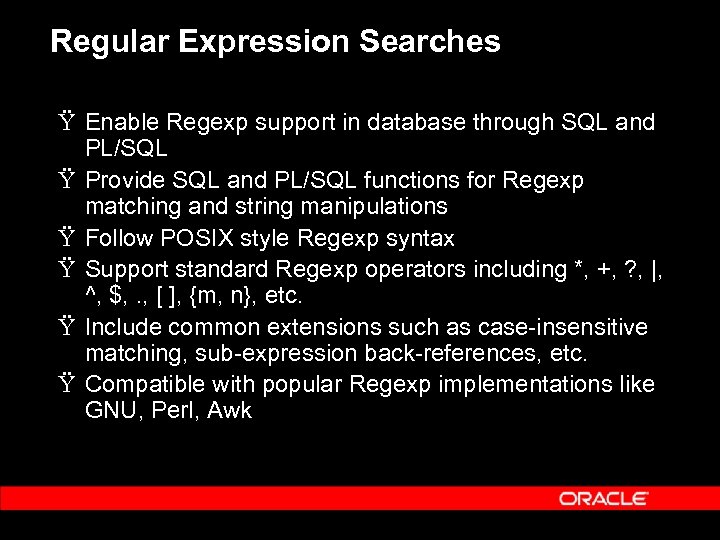 Regular Expression Searches

Ÿ Enable Regexp support in database through SQL and PL/SQL

Ÿ Provide SQL and PL/SQL functions for Regexp matching and string manipulations

Ÿ Follow POSIX style Regexp syntax

Ÿ Support standard Regexp operators including *, +, ?, |, ^, $, ., [ ], {m, n}, etc.

Ÿ Include common extensions such as case-insensitive matching, sub-expression back-references, etc.

Ÿ Compatible with popular Regexp implementations like GNU, Perl, Awk

ORACLE